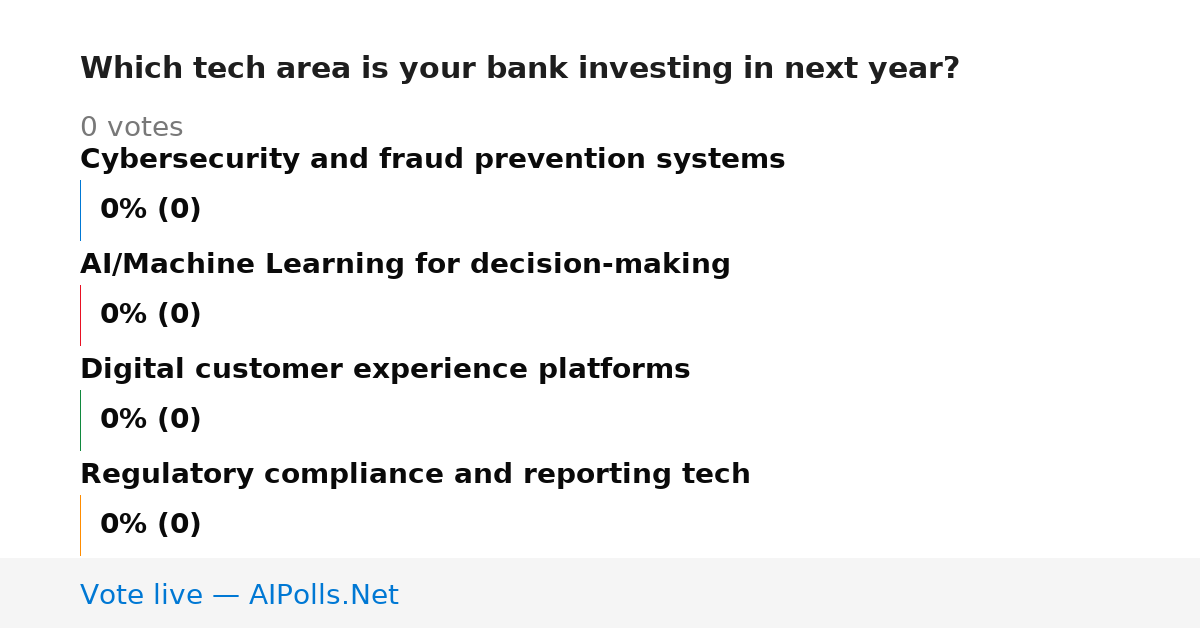 Which tech area is your bank investing in next year?

0 votes

Cybersecurity and fraud prevention systems

0% (0)

AI/Machine Learning for decision-making

0% (0)

Digital customer experience platforms

0% (0)

Regulatory compliance and reporting tech

0% (0)

Vote live — AIPolls.Net